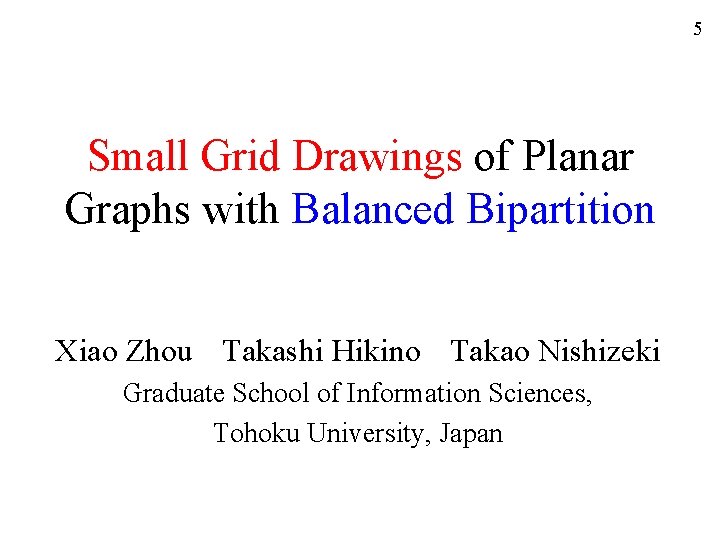 5

Small Grid Drawings of Planar Graphs with Balanced Bipartition

Xiao Zhou Takashi Hikino Takao Nishizeki
Graduate School of Information Sciences,
Tohoku University, Japan